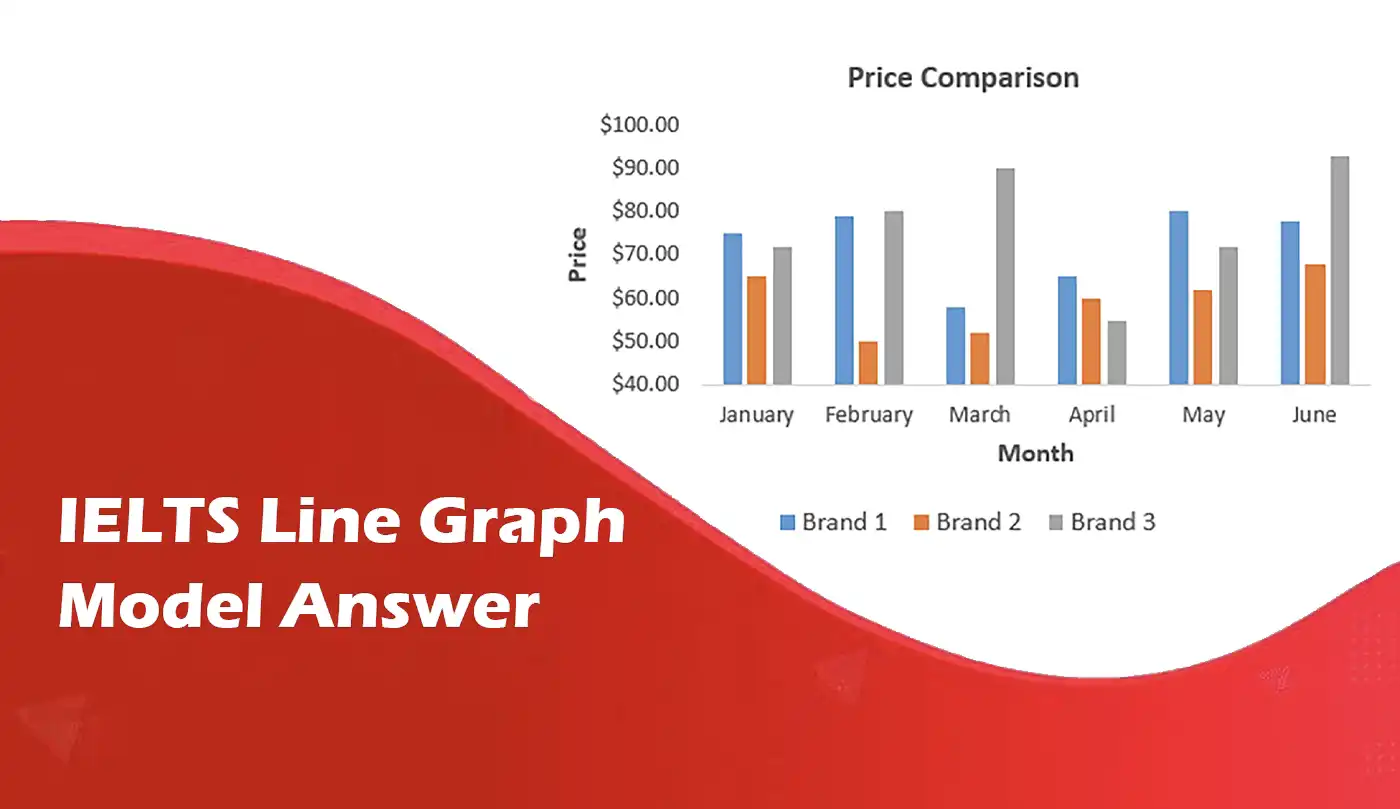 Price Comparison

$100.00
$90.00
$80.00
$70.00
$60.00
$50.00
$40.00

Price

January February March April May June

Month

Brand 1 Brand 2 Brand 3

IELTS Line Graph Model Answer